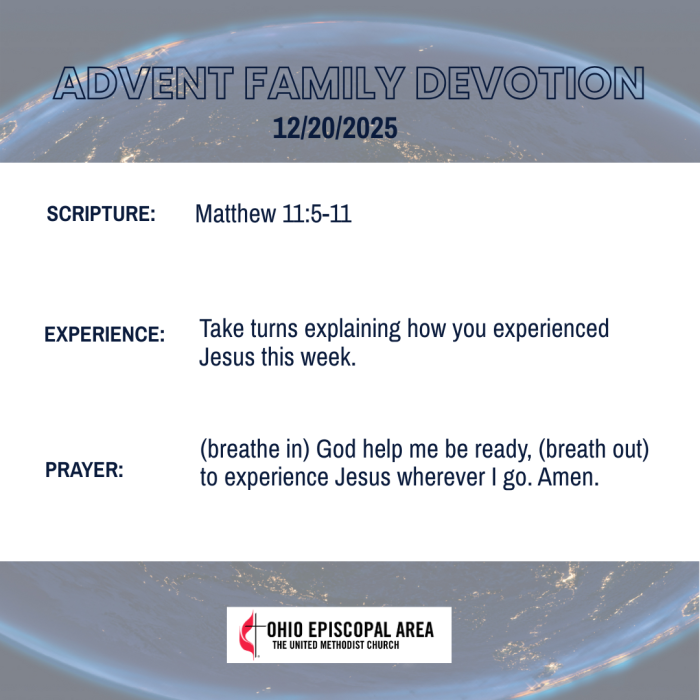 ADVENT FAMILY DEVOTION
12/20/2025

SCRIPTURE: Matthew 11:5-11

EXPERIENCE: Take turns explaining how you experienced Jesus this week.

PRAYER: (breathe in) God help me be ready, (breath out) to experience Jesus wherever I go. Amen.

OHIO EPISCOPAL AREA
THE UNITED METHODIST CHURCH